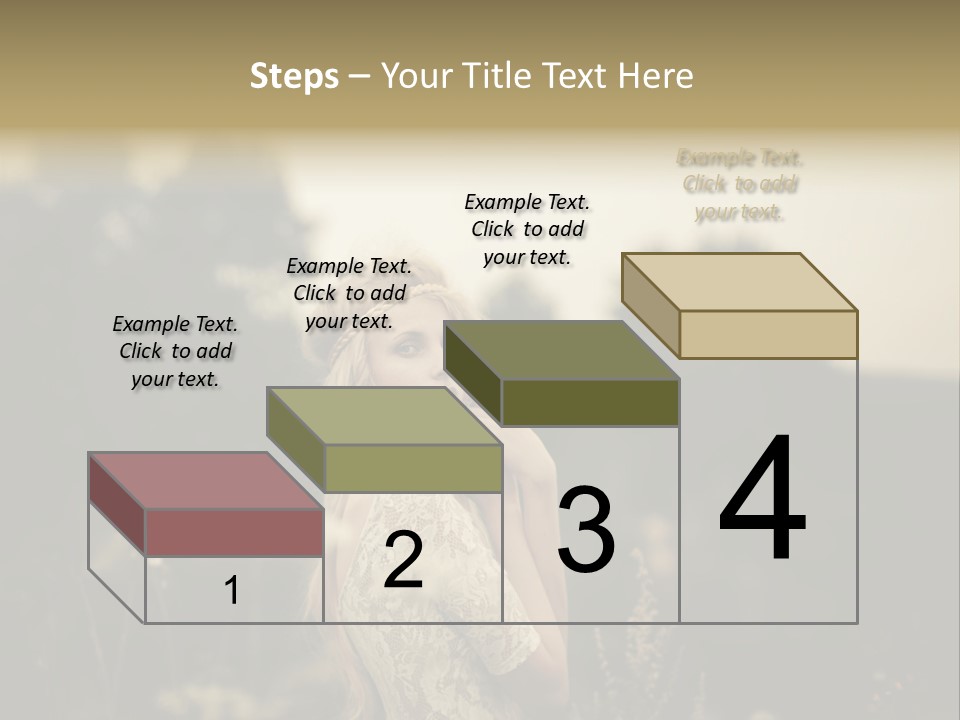 Steps – Your Title Text Here

Example Text. Click to add your text.

Example Text. Click to add your text.

Example Text. Click to add your text.

Example Text. Click to add your text.

1

2

3

4